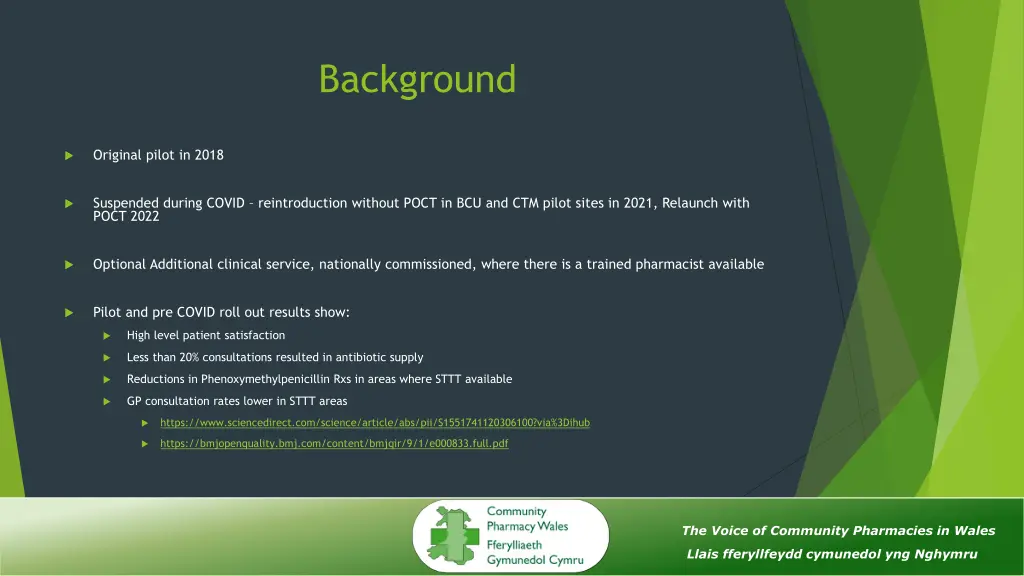 Background

Original pilot in 2018

Suspended during COVID – reintroduction without POCT in BCU and CTM pilot sites in 2021, Relaunch with POCT 2022

Optional Additional clinical service, nationally commissioned, where there is a trained pharmacist available

Pilot and pre COVID roll out results show:

High level patient satisfaction

Less than 20% consultations resulted in antibiotic supply

Reductions in Phenoxymethylpenicillin Rxs in areas where STTT available

GP consultation rates lower in STTT areas

https://www.sciencedirect.com/science/article/abs/pii/S1551741120306100?via%3Dihub

https://bmjopenquality.bmj.com/content/bmjqir/9/1/e000833.full.pdf

Community Pharmacy Wales
Fferylliaeth Gymunedol Cymru

The Voice of Community Pharmacies in Wales
Llais fferyllfeydd cymunedol yng Nghymru